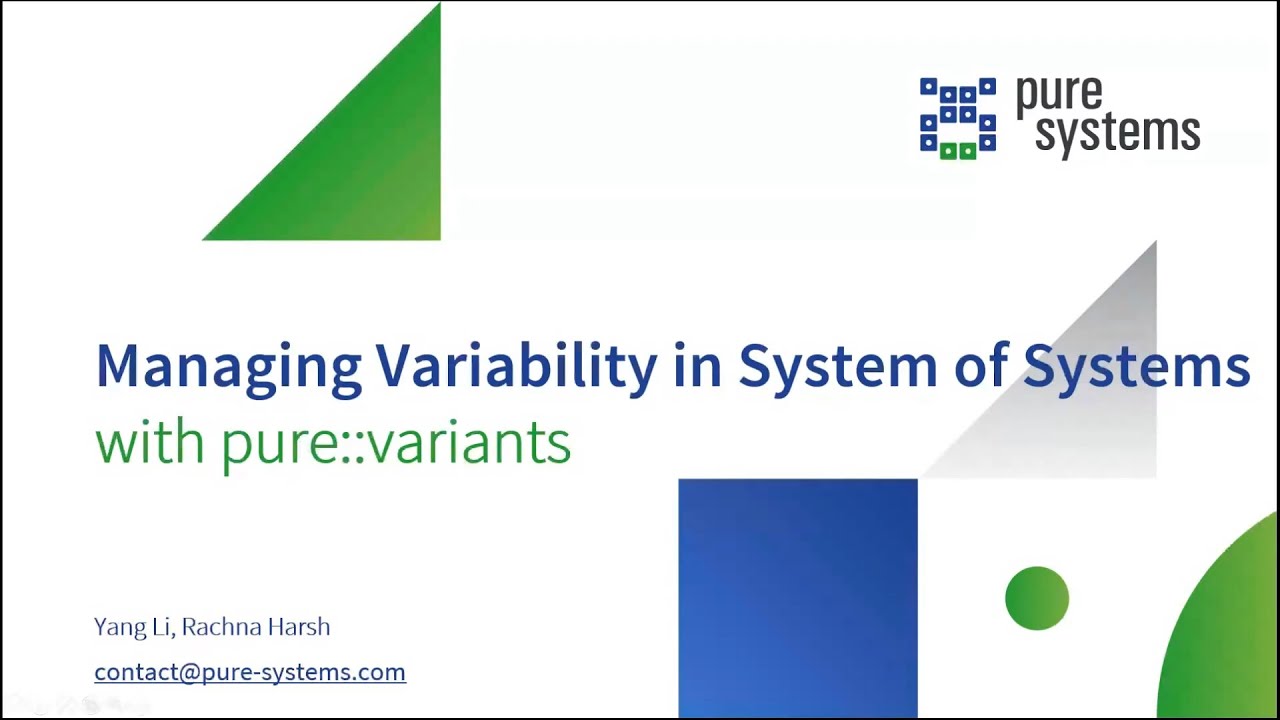 pure systems

Managing Variability in System of Systems
with pure::variants

Yang Li, Rachna Harsh

contact@pure-systems.com